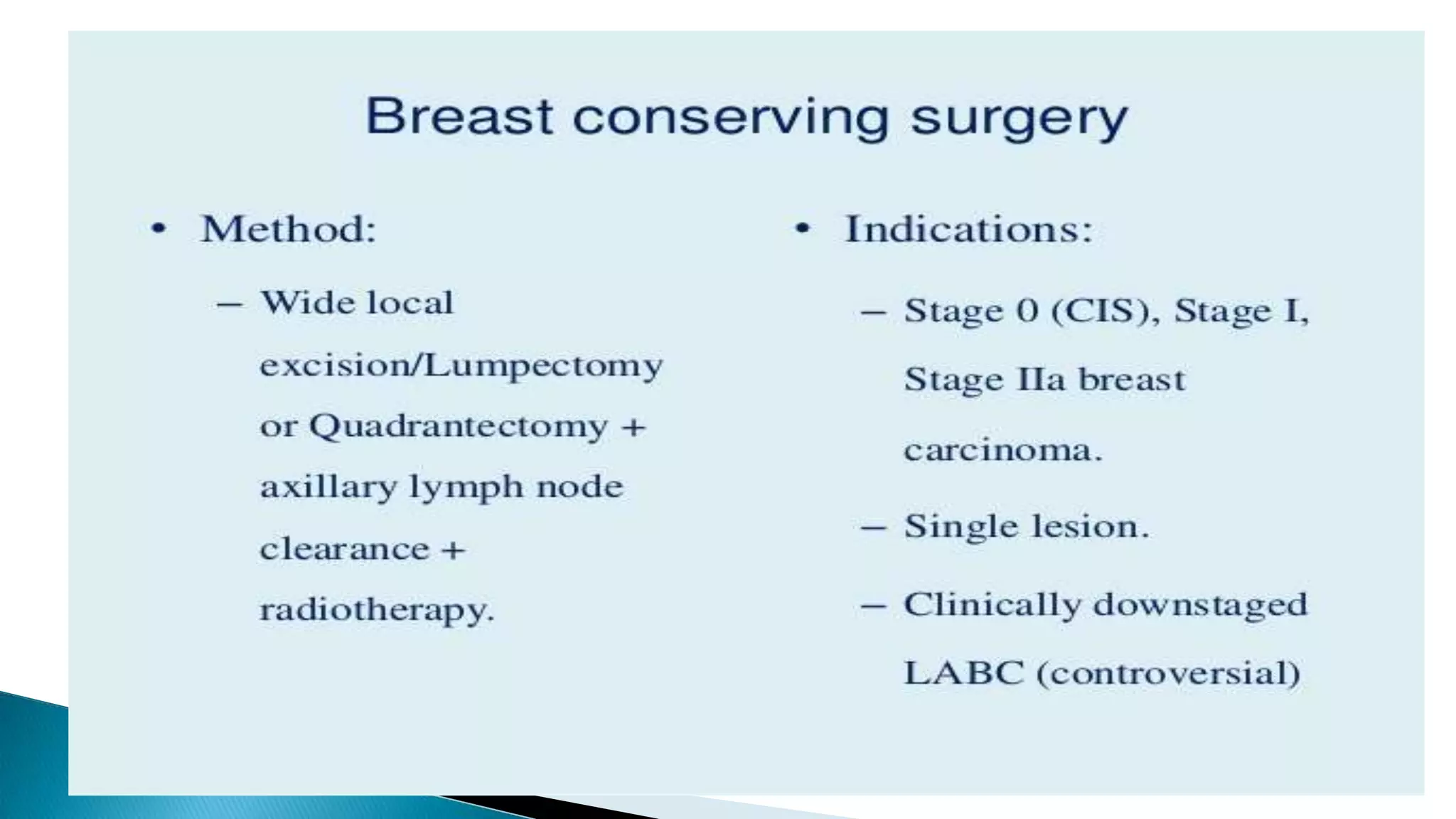 Breast conserving surgery

• Method:

– Wide local excision/Lumpectomy or Quadrantectomy + axillary lymph node clearance + radiotherapy.

• Indications:

– Stage 0 (CIS), Stage I, Stage IIa breast carcinoma.

– Single lesion.

– Clinically downstaged LABC (controversial)